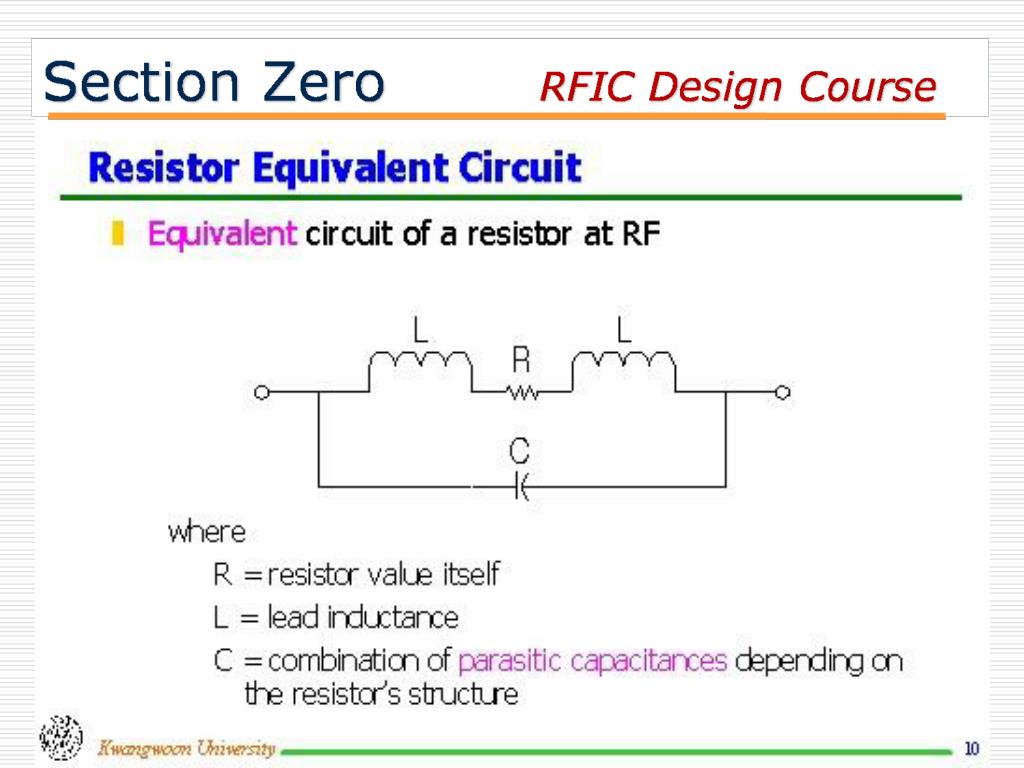 Section Zero RFIC Design Course

Resistor Equivalent Circuit

Equivalent circuit of a resistor at RF

L R L
C

where
R = resistor value itself
L = lead inductance
C = combination of parasitic capacitances depending on the resistor's structure

Kwangwoon University
10